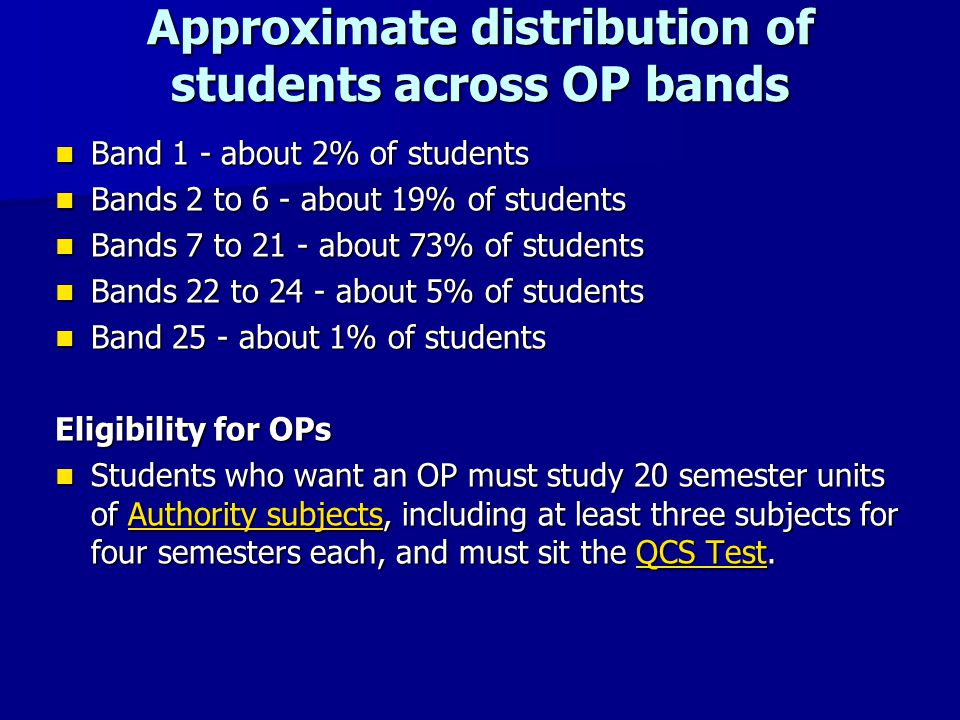 Approximate distribution of students across OP bands

- Band 1 - about 2% of students
- Bands 2 to 6 - about 19% of students
- Bands 7 to 21 - about 73% of students
- Bands 22 to 24 - about 5% of students
- Band 25 - about 1% of students

Eligibility for OPs

- Students who want an OP must study 20 semester units of Authority subjects, including at least three subjects for four semesters each, and must sit the QCS Test.